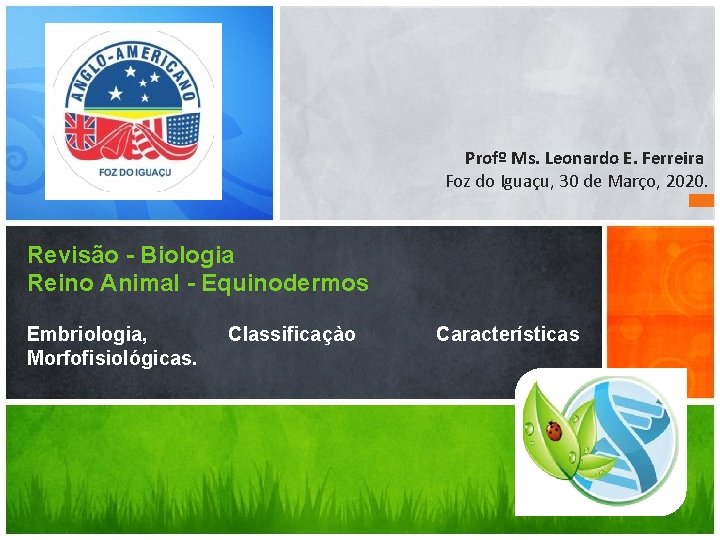 ANGLO-AMERICANO
FOZ DO IGUAÇU

Profº Ms. Leonardo E. Ferreira
Foz do Iguaçu, 30 de Março, 2020.

Revisão - Biologia
Reino Animal - Equinodermos

Embriologia, Classificaçào Características Morfofisiológicas.